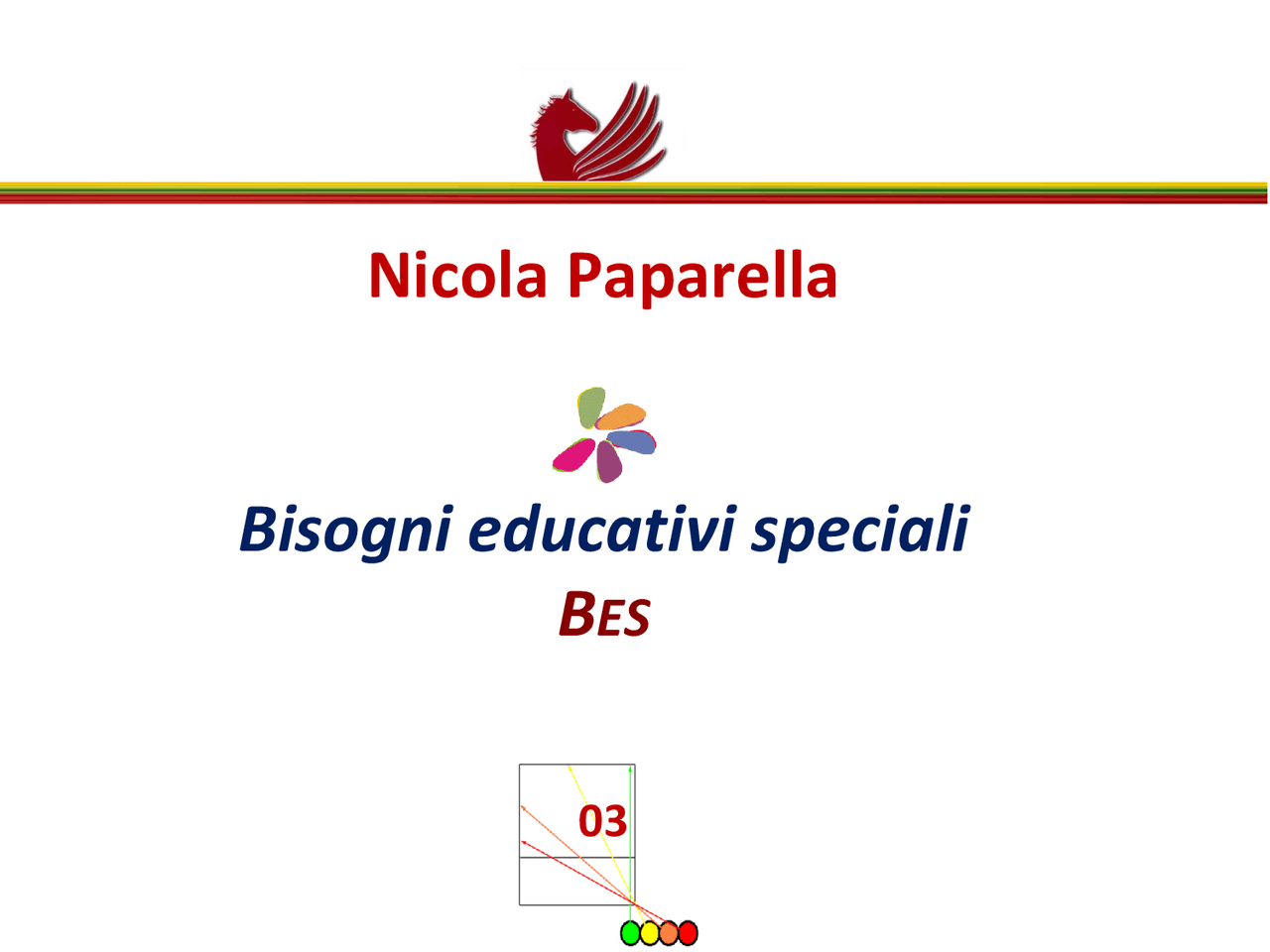 Nicola Paparella

Bisogni educativi speciali

BES

03